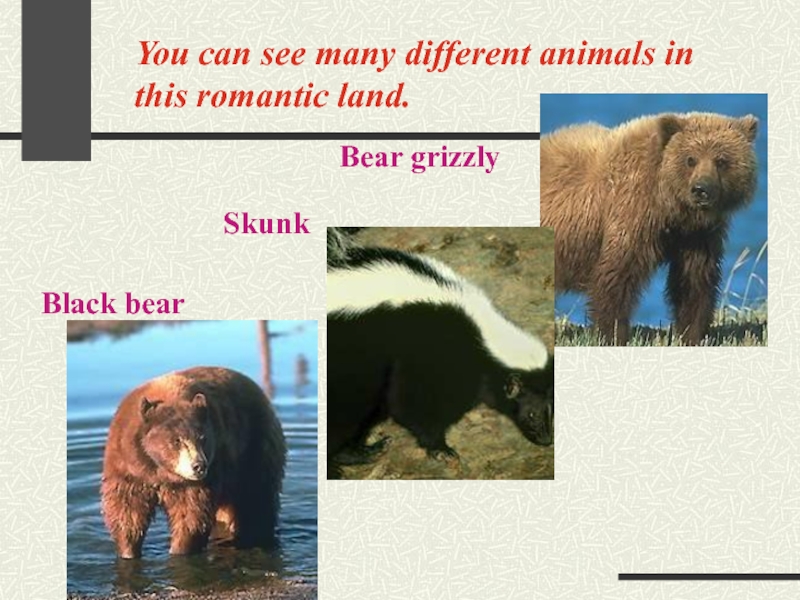 You can see many different animals in this romantic land.

Bear grizzly

Skunk

Black bear